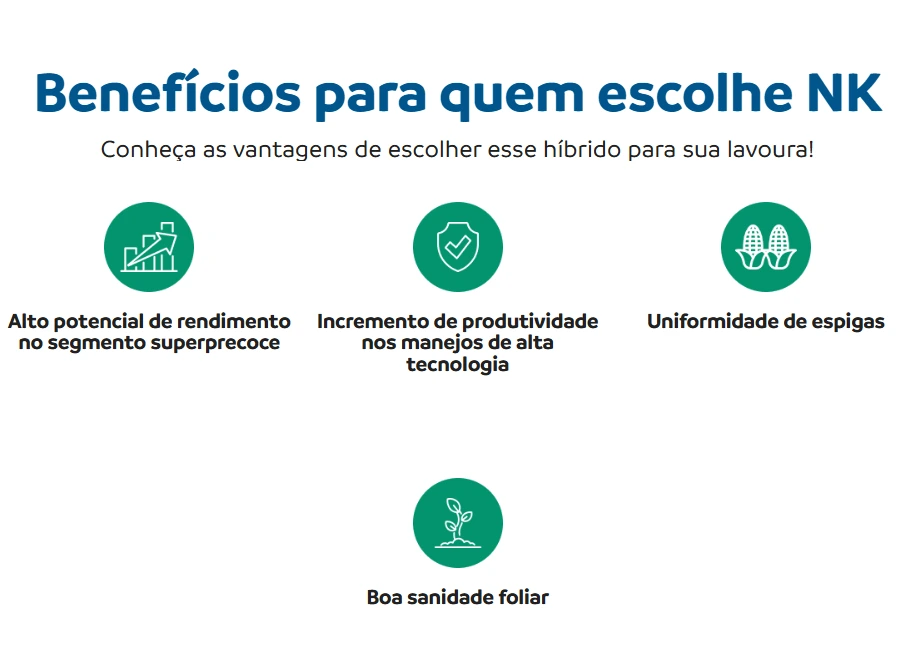 Benefícios para quem escolhe NK

Conheça as vantagens de escolher esse híbrido para sua lavoura!

Alto potencial de rendimento no segmento superprecoce

Incremento de produtividade nos manejos de alta tecnologia

Uniformidade de espigas

Boa sanidade foliar